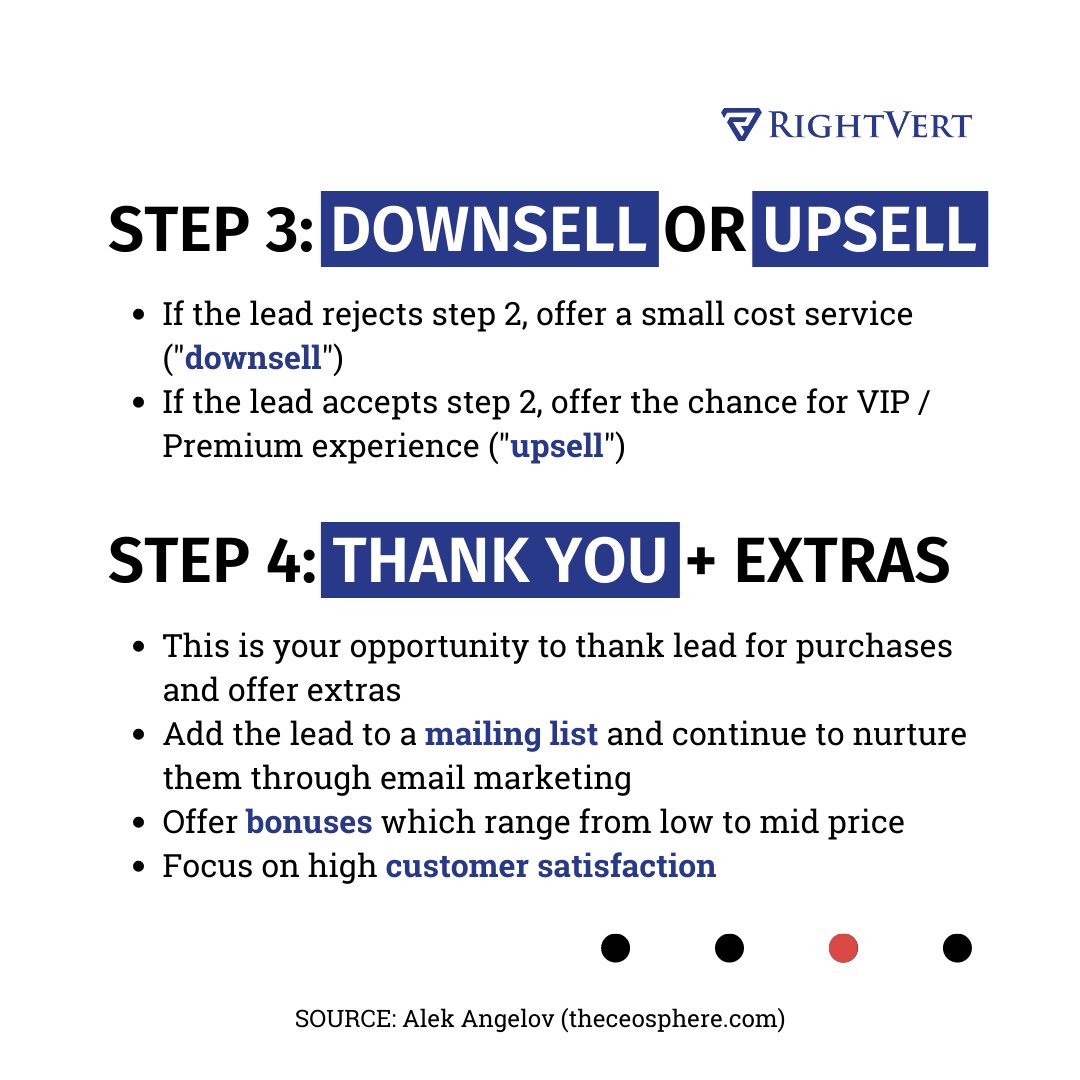 RIGHTVERT

STEP 3: DOWNSELL OR UPSELL

- If the lead rejects step 2, offer a small cost service ("downsell")
- If the lead accepts step 2, offer the chance for VIP / Premium experience ("upsell")

STEP 4: THANK YOU + EXTRAS

- This is your opportunity to thank lead for purchases and offer extras
- Add the lead to a mailing list and continue to nurture them through email marketing
- Offer bonuses which range from low to mid price
- Focus on high customer satisfaction

SOURCE: Alek Angelov (theceosphere.com)